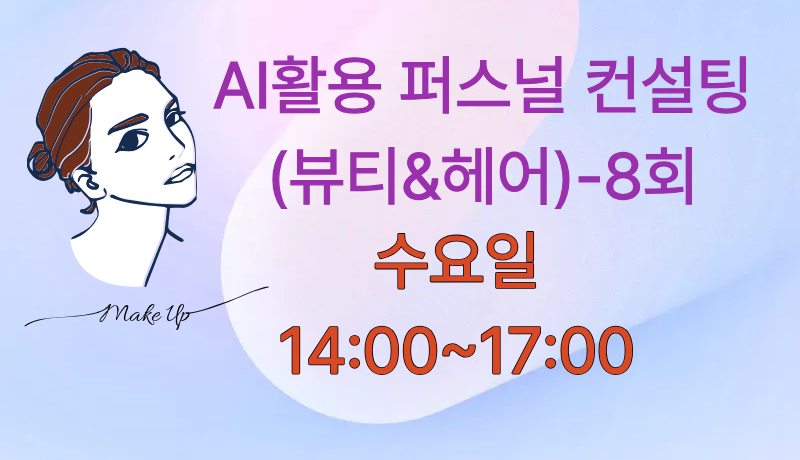 Make Up

AI활용 퍼스널 컨설팅 (뷰티&헤어)-8회

수요일

14:00~17:00